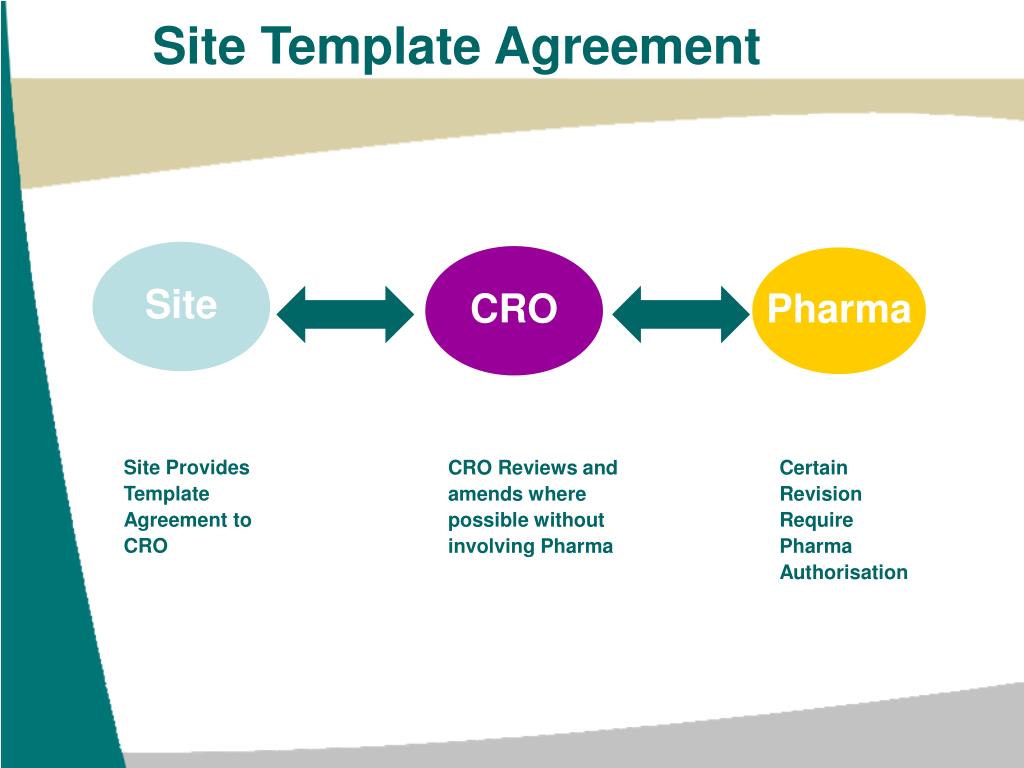 Site Template Agreement

Site

CRO

Pharma

Site Provides Template Agreement to CRO

CRO Reviews and amends where possible without involving Pharma

Certain Revision Require Pharma Authorisation